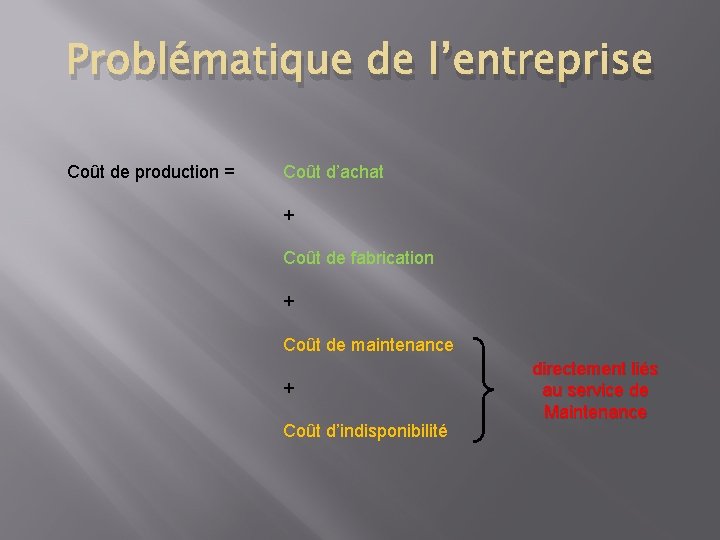 Problématique de l’entreprise

Coût de production = Coût d’achat

+

Coût de fabrication

+

Coût de maintenance

+

Coût d’indisponibilité

directement liés au service de Maintenance